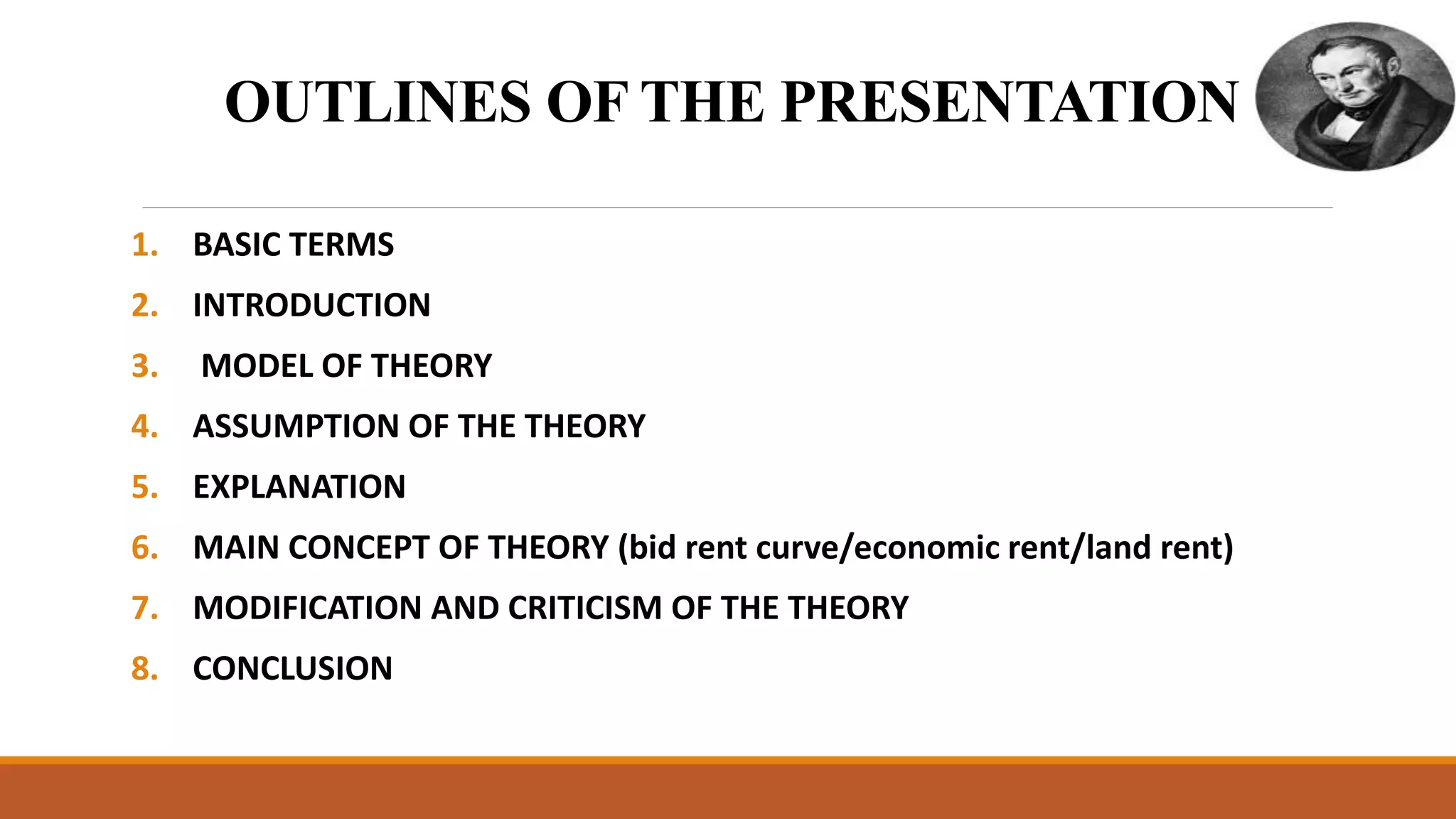 OUTLINES OF THE PRESENTATION

1. BASIC TERMS
2. INTRODUCTION
3. MODEL OF THEORY
4. ASSUMPTION OF THE THEORY
5. EXPLANATION
6. MAIN CONCEPT OF THEORY (bid rent curve/economic rent/land rent)
7. MODIFICATION AND CRITICISM OF THE THEORY
8. CONCLUSION